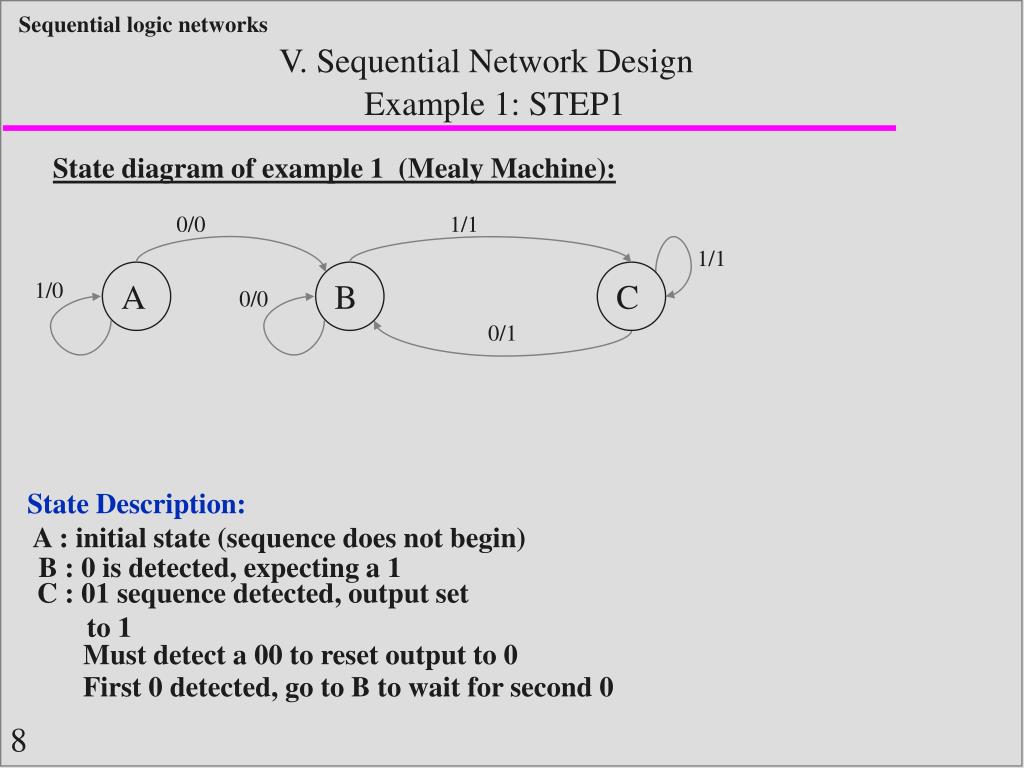 Sequential logic networks

V. Sequential Network Design
Example 1: STEP1

State diagram of example 1 (Mealy Machine):

0/0

1/1

1/1

1/0

A

0/0

B

C

0/1

State Description:

A : initial state (sequence does not begin)
B : 0 is detected, expecting a 1
C : 01 sequence detected, output set to 1
Must detect a 00 to reset output to 0
First 0 detected, go to B to wait for second 0

8